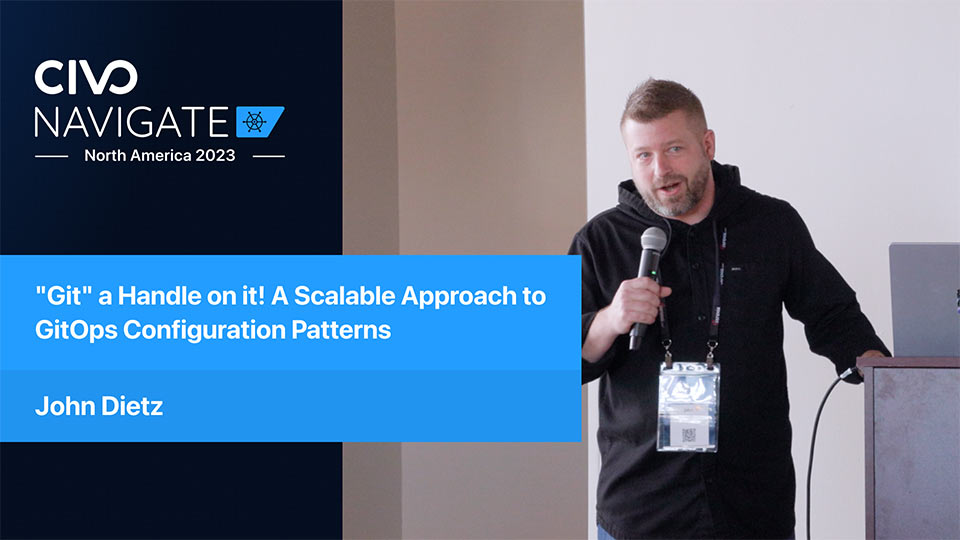 CIVO
NAVIGATE
North America 2023

"Git" a Handle on it! A Scalable Approach to GitOps Configuration Patterns

John Dietz